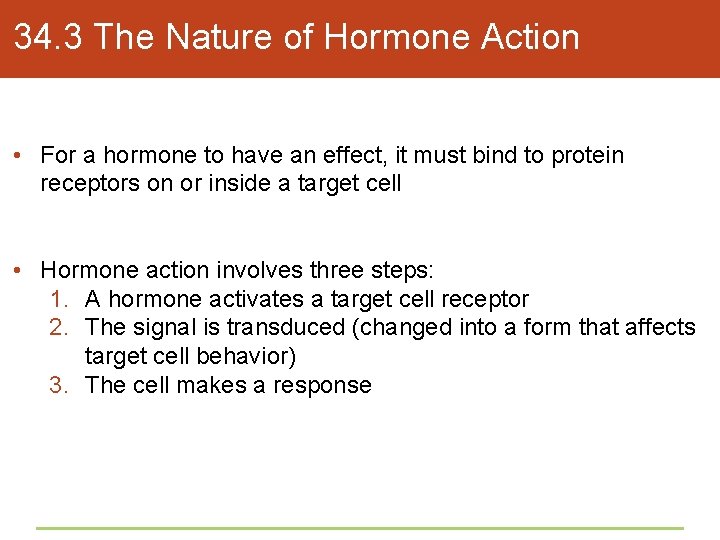 34.3 The Nature of Hormone Action

• For a hormone to have an effect, it must bind to protein receptors on or inside a target cell

• Hormone action involves three steps:
1. A hormone activates a target cell receptor
2. The signal is transduced (changed into a form that affects target cell behavior)
3. The cell makes a response